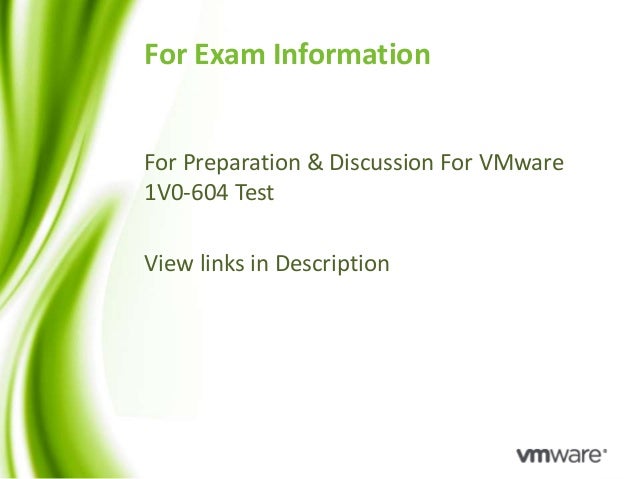 For Exam Information

For Preparation & Discussion For VMware 1V0-604 Test

View links in Description

vmware